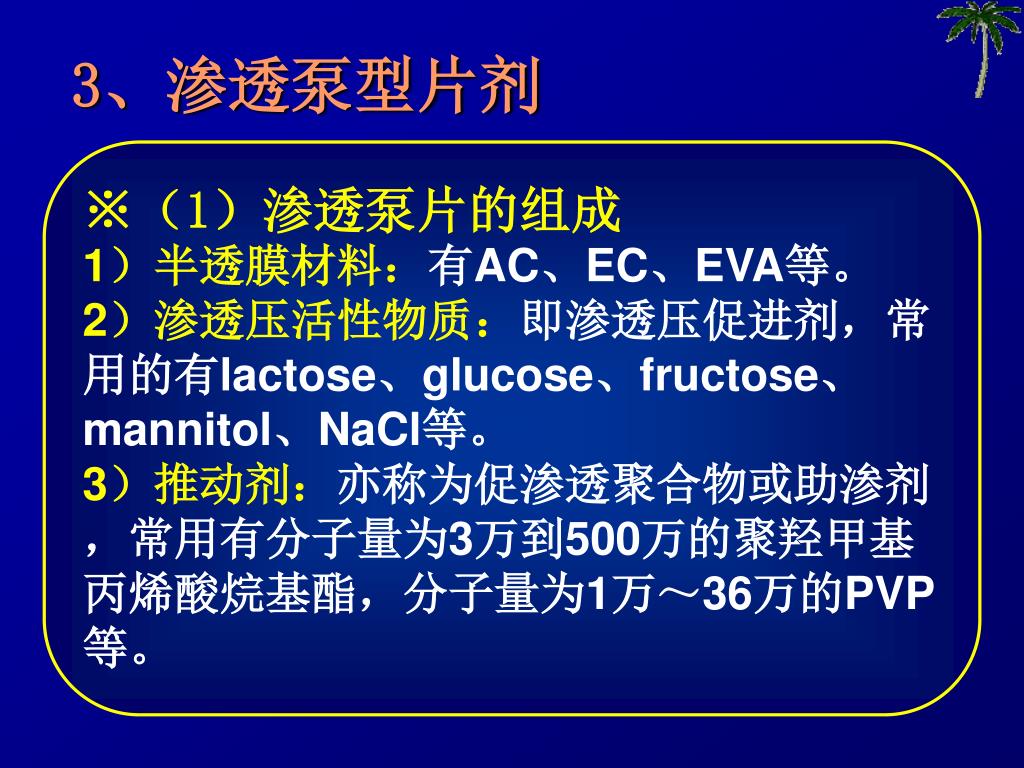 3、渗透泵型片剂

※（1）渗透泵片的组成
1）半透膜材料：有AC、EC、EVA等。
2）渗透压活性物质：即渗透压促进剂，常用的有lactose、glucose、fructose、mannitol、NaCl等。
3）推动剂：亦称为促渗透聚合物或助渗剂，常用有分子量为3万到500万的聚羟甲基丙烯酸烷基酯，分子量为1万～36万的PVP等。